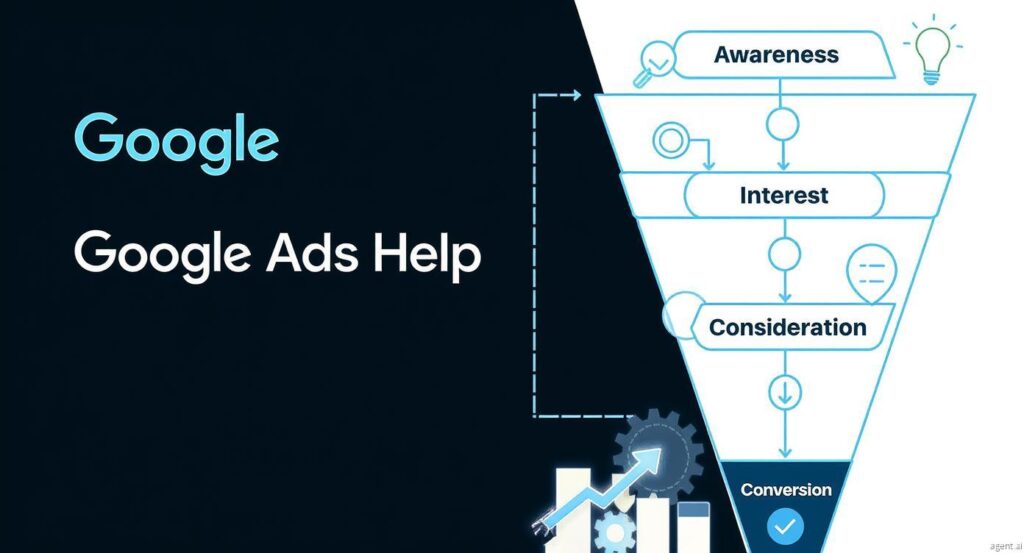 Google

Google Ads Help

Awareness

Interest

Consideration

Conversion

agent.ai